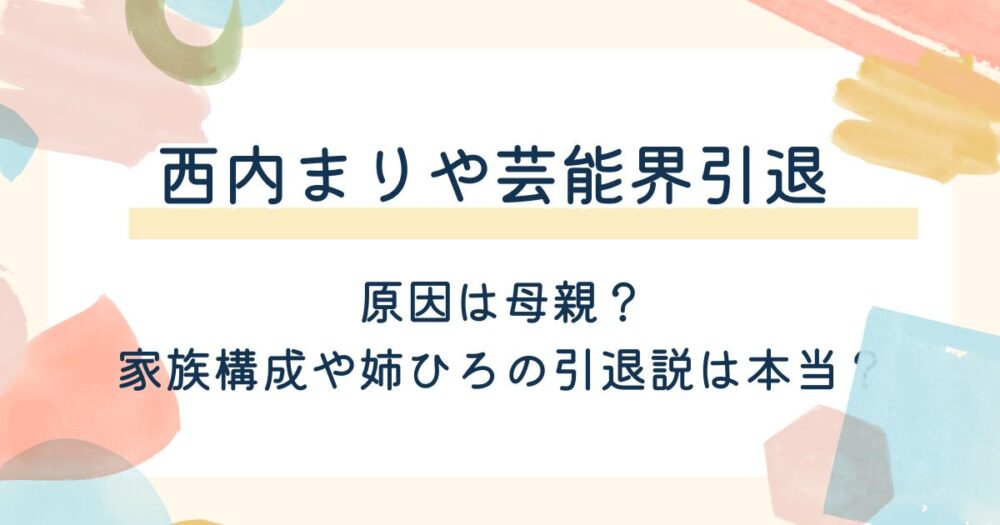 西内まりや芸能界引退

原因は母親？
家族構成や姉ひろの引退説は本当？